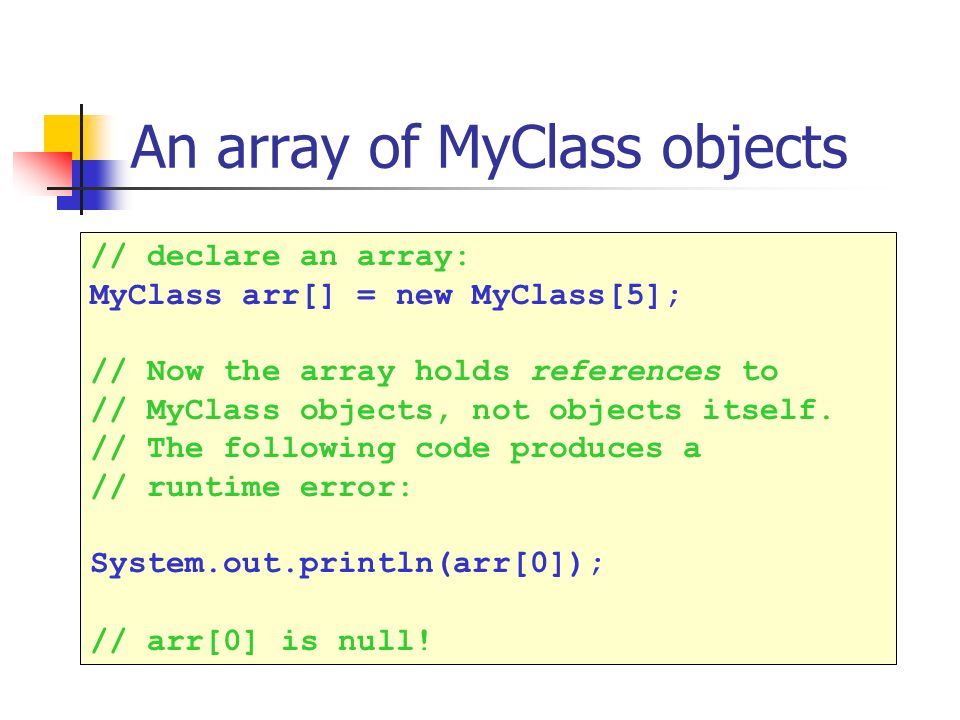 An array of MyClass objects

// declare an array:
MyClass arr[] = new MyClass[5];

// Now the array holds references to
// MyClass objects, not objects itself.
// The following code produces a
// runtime error:

System.out.println(arr[0]);

// arr[0] is null!